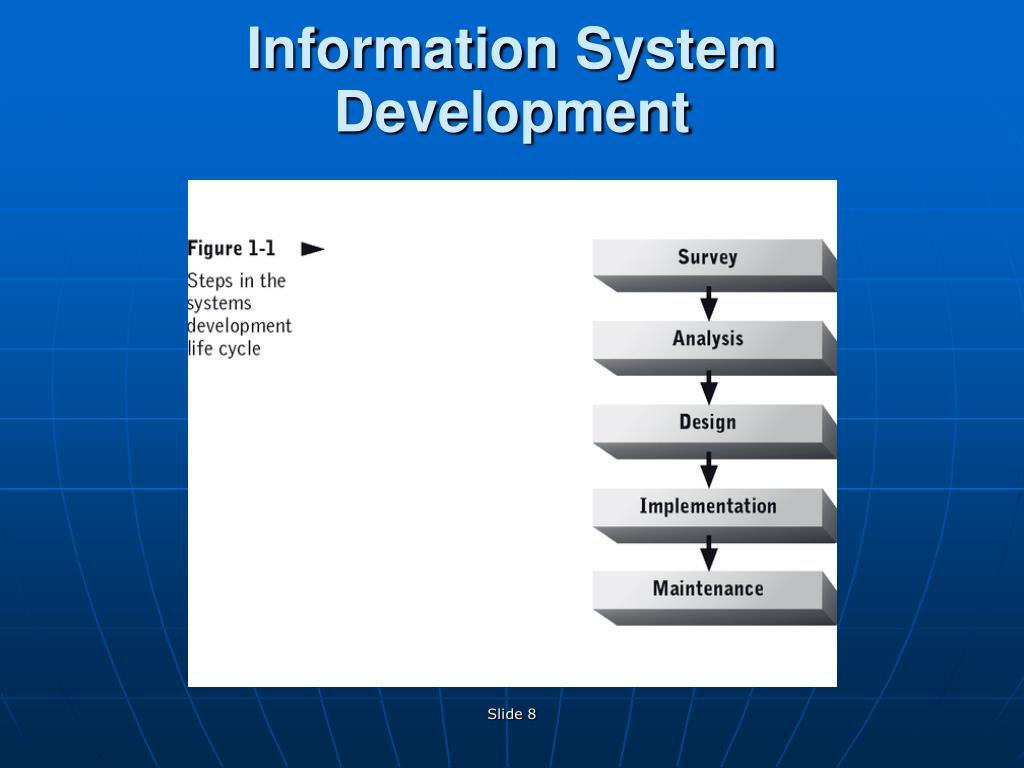 Information System Development

Figure 1-1

Steps in the systems development life cycle

Survey

Analysis

Design

Implementation

Maintenance

Slide 8